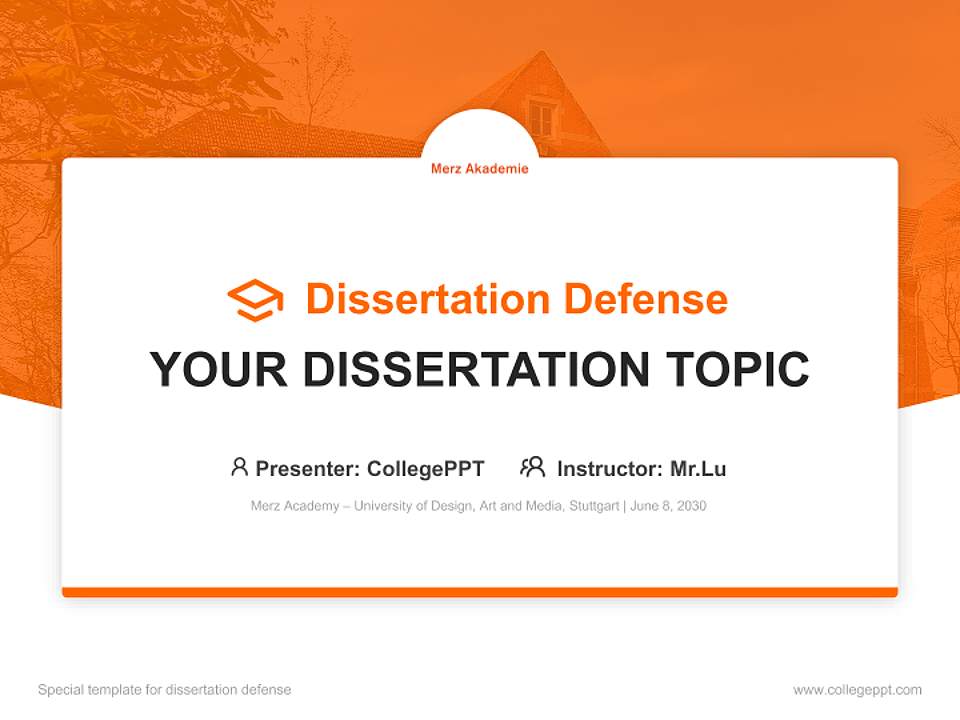 Merz Akademie

Dissertation Defense

YOUR DISSERTATION TOPIC

Presenter: CollegePPT Instructor: Mr.Lu

Merz Academy – University of Design, Art and Media, Stuttgart | June 8, 2030

Special template for dissertation defense

www.collegeppt.com